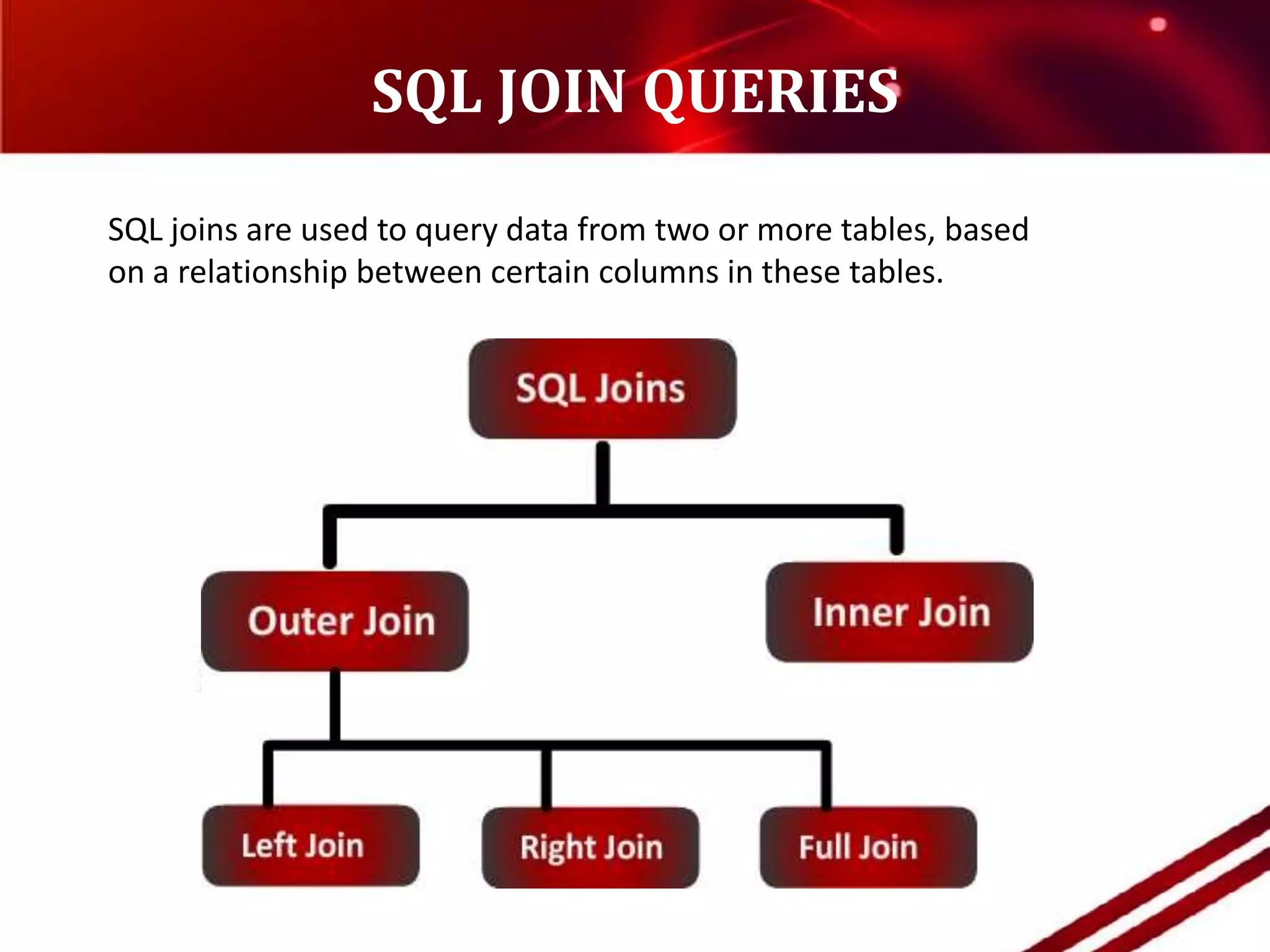 SQL JOIN QUERIES

SQL joins are used to query data from two or more tables, based on a relationship between certain columns in these tables.

SQL Joins

Outer Join

Inner Join

Left Join

Right Join

Full Join